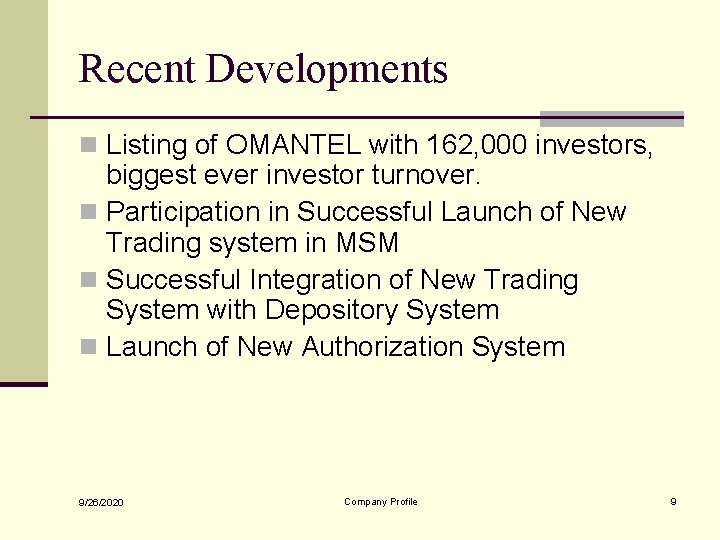 Recent Developments

- Listing of OMANTEL with 162,000 investors, biggest ever investor turnover.
- Participation in Successful Launch of New Trading system in MSM
- Successful Integration of New Trading System with Depository System
- Launch of New Authorization System

9/26/2020

Company Profile

9